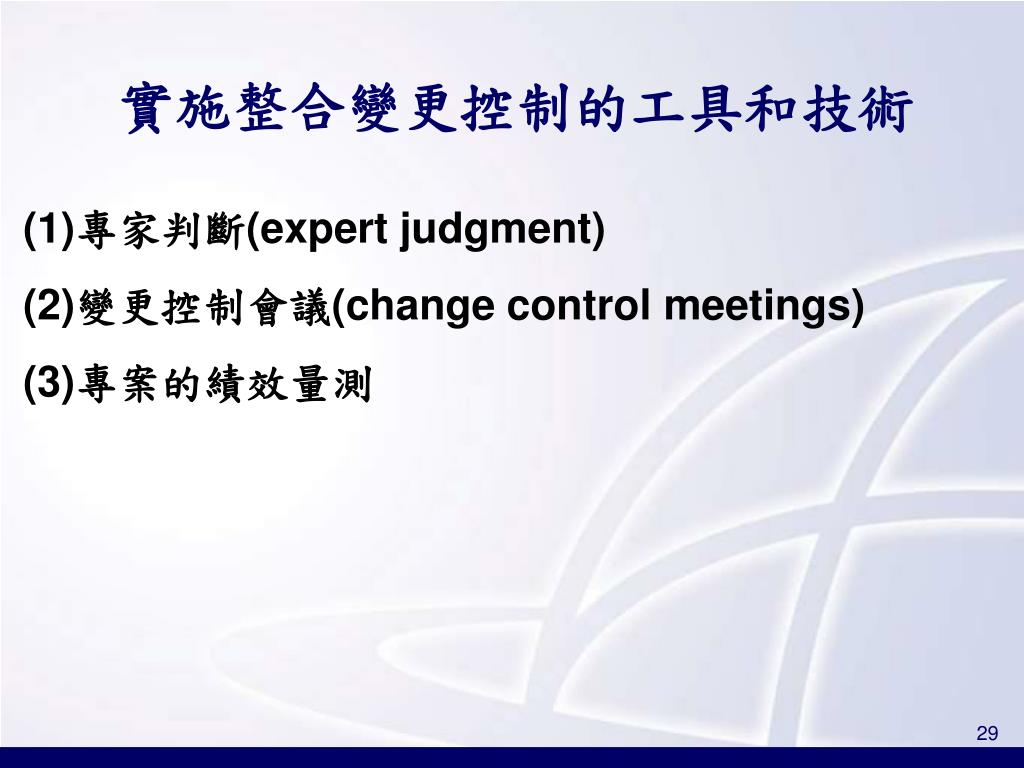 實施整合變更控制的工具和技術

(1)專家判斷(expert judgment)

(2)變更控制會議(change control meetings)

(3)專案的績效量測

29